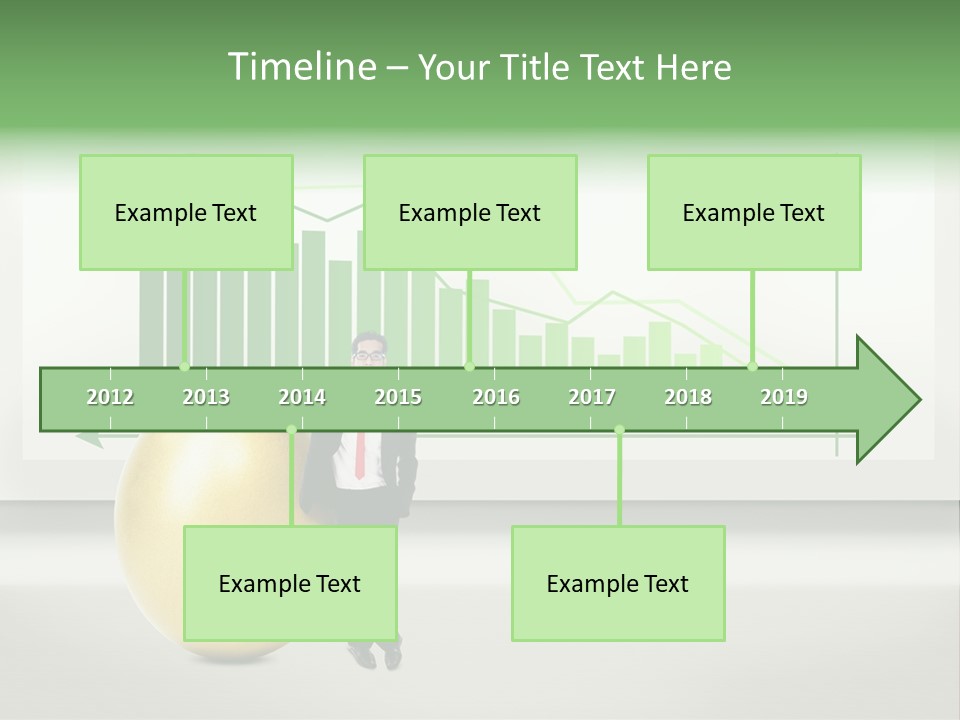 Timeline – Your Title Text Here

Example Text

Example Text

Example Text

2012 2013 2014 2015 2016 2017 2018 2019

Example Text

Example Text